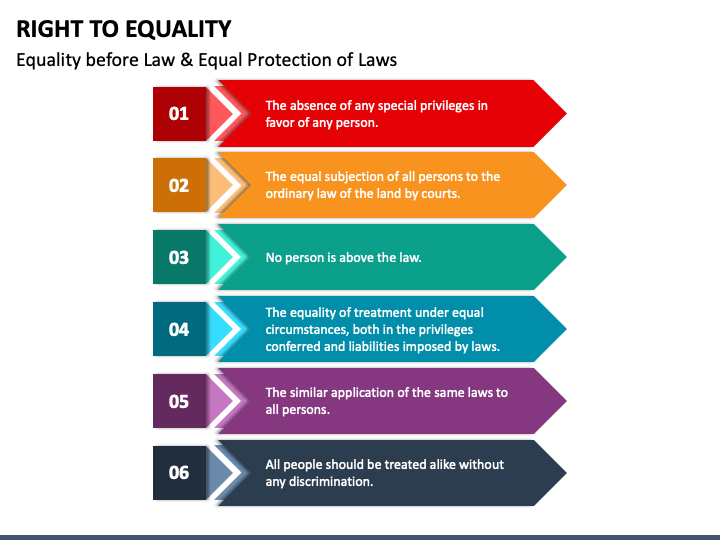 RIGHT TO EQUALITY

Equality before Law & Equal Protection of Laws

01

The absence of any special privileges in favor of any person.

02

The equal subjection of all persons to the ordinary law of the land by courts.

03

No person is above the law.

04

The equality of treatment under equal circumstances, both in the privileges conferred and liabilities imposed by laws.

05

The similar application of the same laws to all persons.

06

All people should be treated alike without any discrimination.